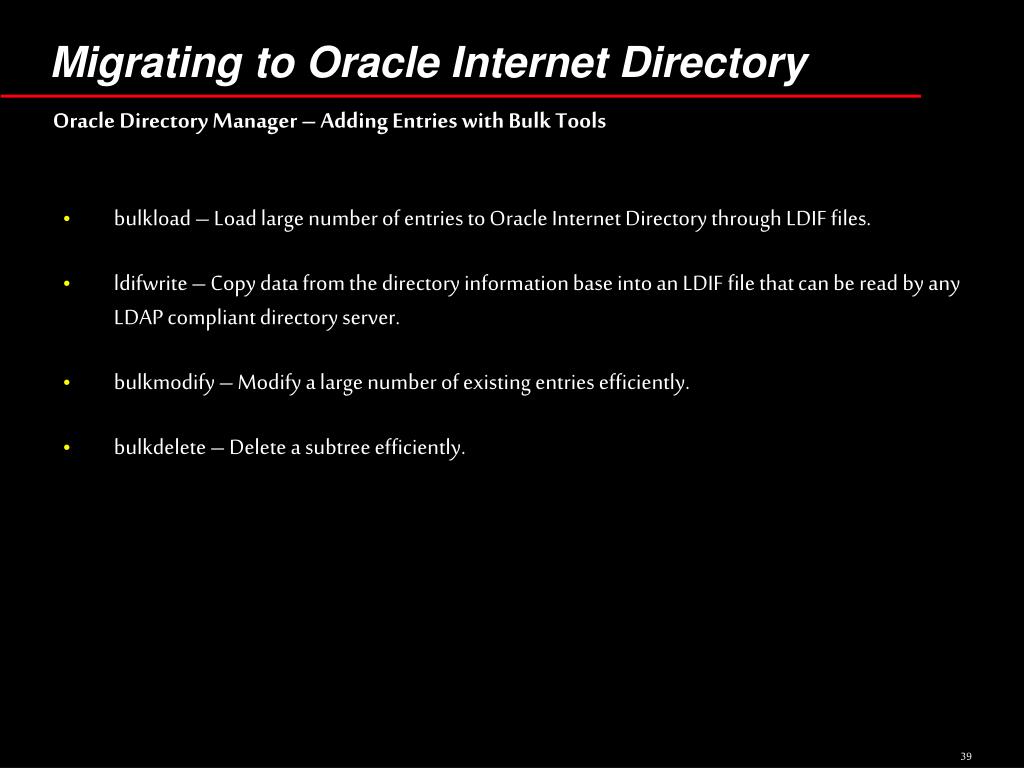 Migrating to Oracle Internet Directory

Oracle Directory Manager – Adding Entries with Bulk Tools

• bulkload – Load large number of entries to Oracle Internet Directory through LDIF files.

• ldifwrite – Copy data from the directory information base into an LDIF file that can be read by any LDAP compliant directory server.

• bulkmodify – Modify a large number of existing entries efficiently.

• bulkdelete – Delete a subtree efficiently.

39